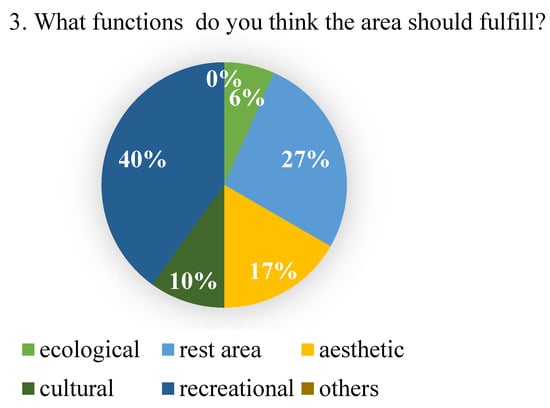 3. What functions do you think the area should fulfill?

0%
6%
27%
17%
10%
40%

ecological rest area aesthetic
cultural recreational others